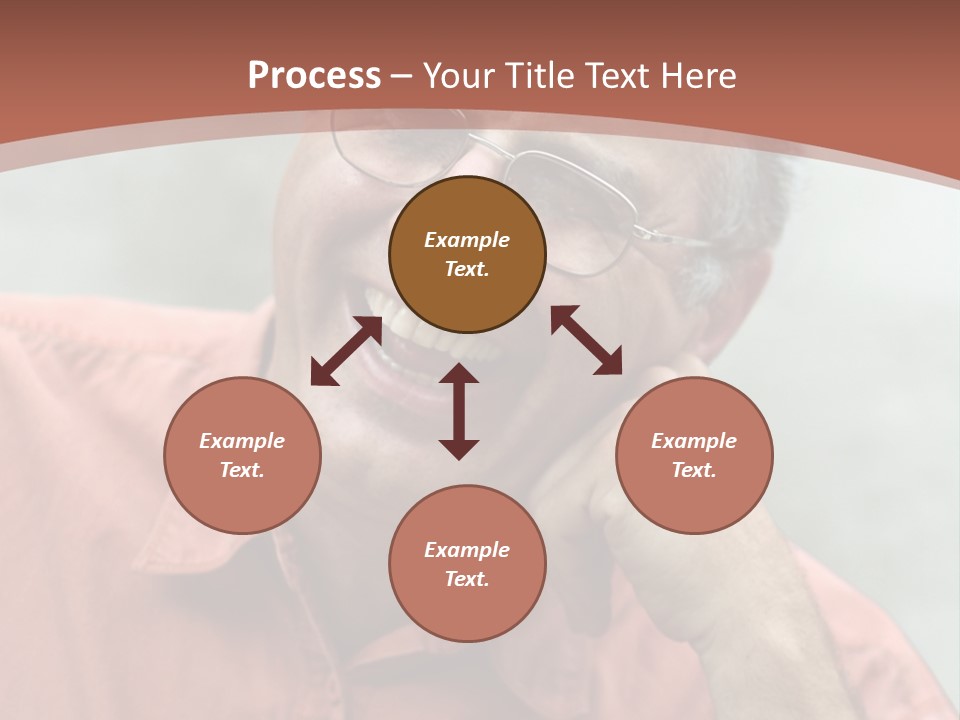 Process – Your Title Text Here

Example Text.

Example Text.

Example Text.

Example Text.